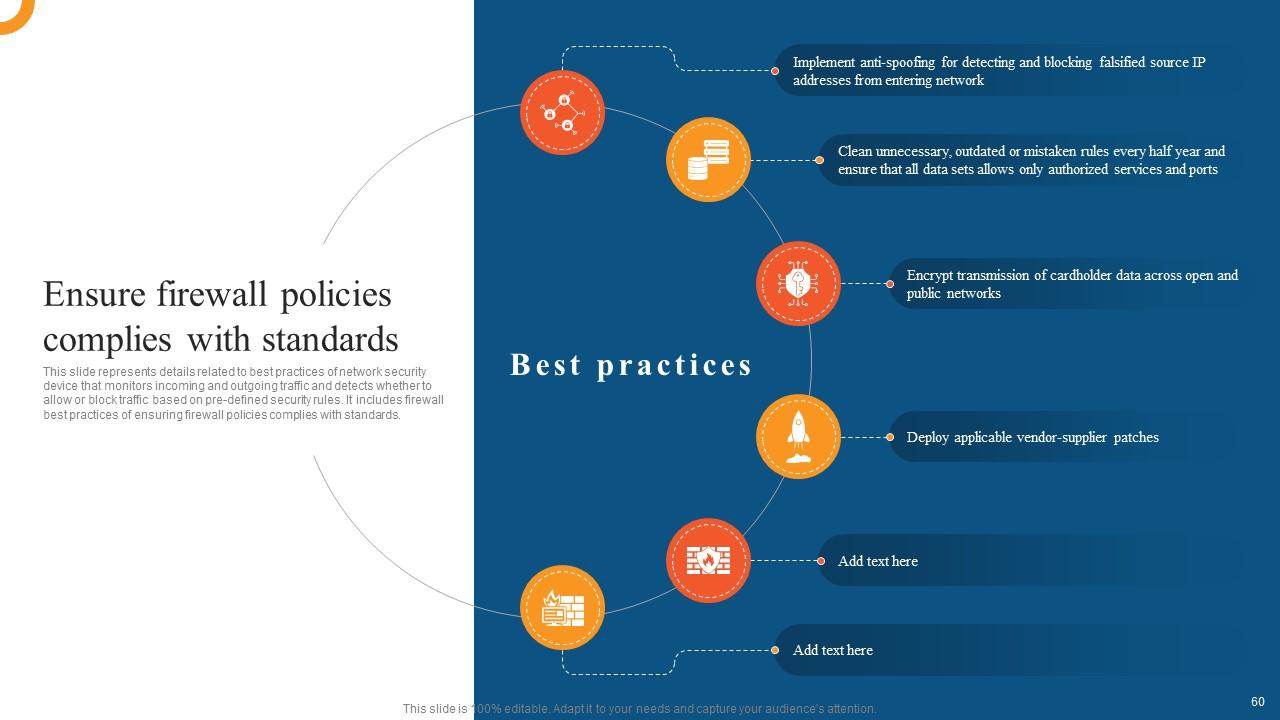 Ensure firewall policies complies with standards

This slide represents details related to best practices of network security device that monitors incoming and outgoing traffic and detects whether to allow or block traffic based on pre-defined security rules. It includes firewall best practices of ensuring firewall policies complies with standards.

Best practices

Implement anti-spoofing for detecting and blocking falsified source IP addresses from entering network

Clean unnecessary, outdated or mistaken rules every half year and ensure that all data sets allows only authorized services and ports

Encrypt transmission of cardholder data across open and public networks

Deploy applicable vendor-supplier patches

Add text here

Add text here

This slide is 100% editable. Adapt it to your needs and capture your audience's attention.

60